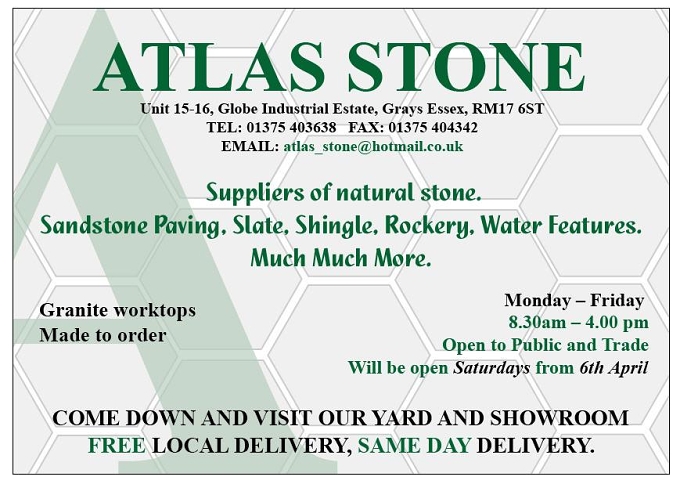 ATLAS STONE

Unit 15-16, Globe Industrial Estate, Grays Essex, RM17 6ST
TEL: 01375 403638 FAX: 01375 404342
EMAIL: atlas_stone@hotmail.co.uk

Suppliers of natural stone.
Sandstone Paving, Slate, Shingle, Rockery, Water Features.
Much Much More.

Granite worktops
Made to order

Monday – Friday
8.30am – 4.00 pm
Open to Public and Trade
Will be open Saturdays from 6th April

COME DOWN AND VISIT OUR YARD AND SHOWROOM
FREE LOCAL DELIVERY, SAME DAY DELIVERY.